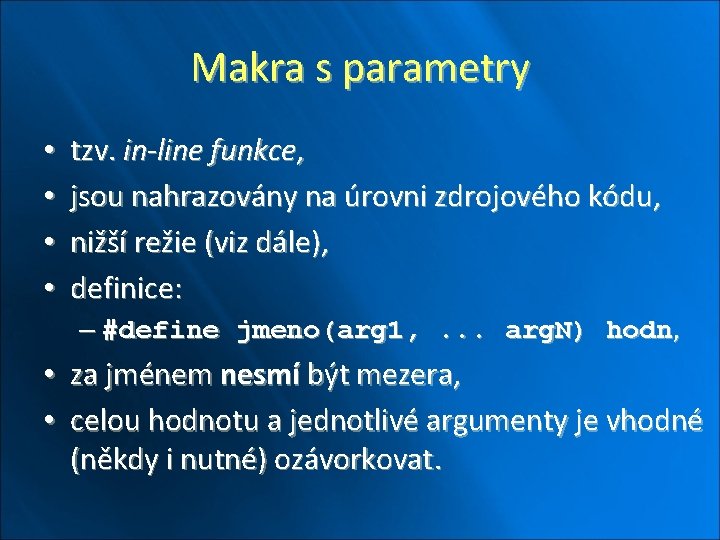 Makra s parametry

• tzv. in-line funkce,
• jsou nahrazovány na úrovni zdrojového kódu,
• nižší režie (viz dále),
• definice:
– #define jmeno(arg1, ... argN) hodn,
• za jménem nesmí být mezera,
• celou hodnotu a jednotlivé argumenty je vhodné (někdy i nutné) ozávorkovat.